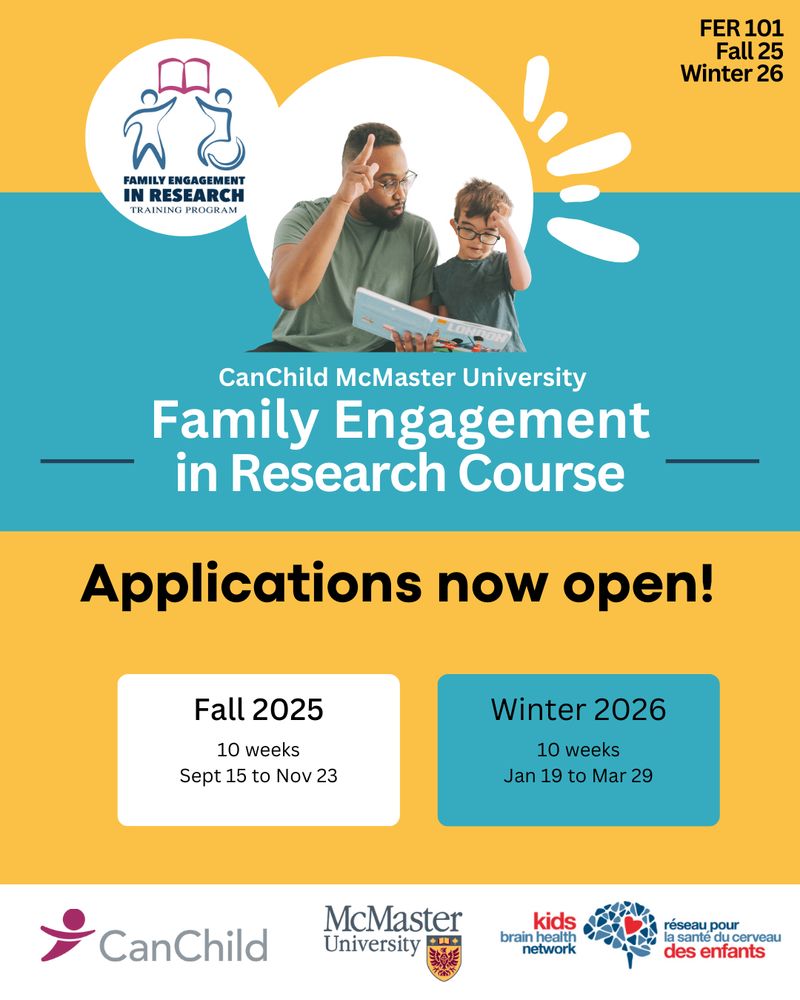 FER 101
Fall 25
Winter 26

FAMILY ENGAGEMENT IN RESEARCH
TRAINING PROGRAM

CanChild McMaster University
Family Engagement in Research Course

Applications now open!

Fall 2025
10 weeks
Sept 15 to Nov 23

Winter 2026
10 weeks
Jan 19 to Mar 29

CanChild

McMaster University

kids brain health network

réseau pour la santé du cerveau des enfants